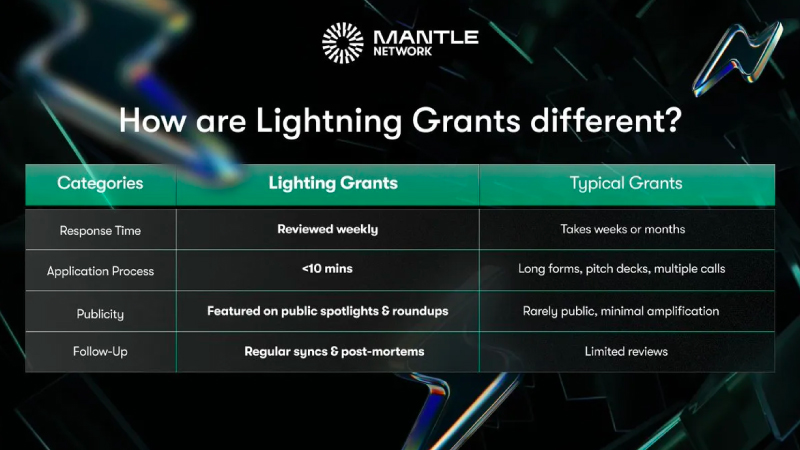 MANTLE NETWORK

How are Lightning Grants different?

| Categories | Lighting Grants | Typical Grants |
|---|---|---|
| Response Time | Reviewed weekly | Takes weeks or months |
| Application Process | <10 mins | Long forms, pitch decks, multiple calls |
| Publicity | Featured on public spotlights & roundups | Rarely public, minimal amplification |
| Follow-Up | Regular syncs & post-mortems | Limited reviews |